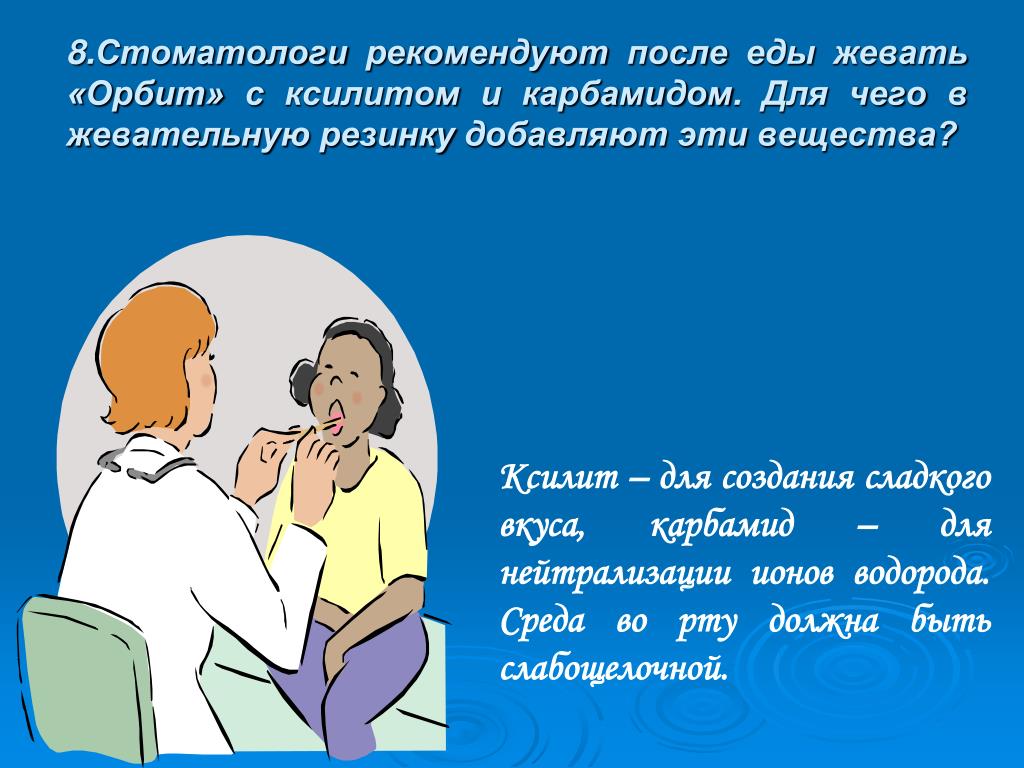 8.Стоматологи рекомендуют после еды жевать «Орбит» с ксилитом и карбамидом. Для чего в жевательную резинку добавляют эти вещества?

Ксилит – для создания сладкого вкуса, карбамид – для нейтрализации ионов водорода. Среда во рту должна быть слабощелочной.